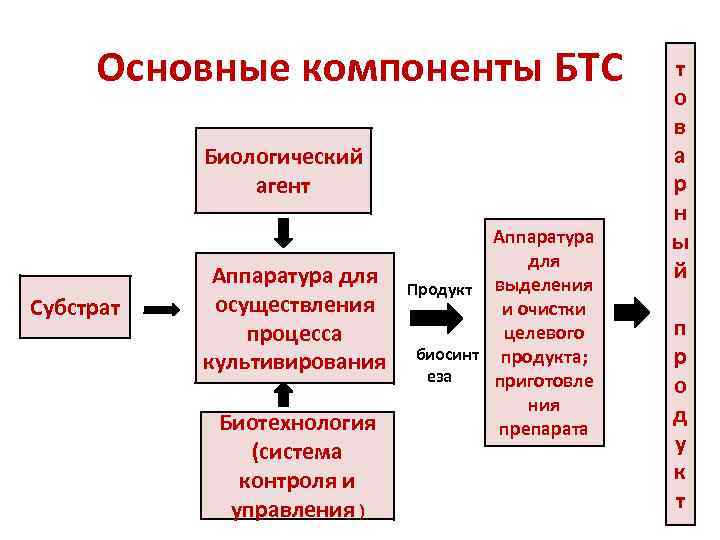 Основные компоненты БТС

Биологический агент

Субстрат

Аппаратура для осуществления процесса культивирования

Биотехнология (система контроля и управления )

Продукт биосинтеза

Аппаратура для выделения и очистки целевого продукта; приготовления препарата

товарный продукт